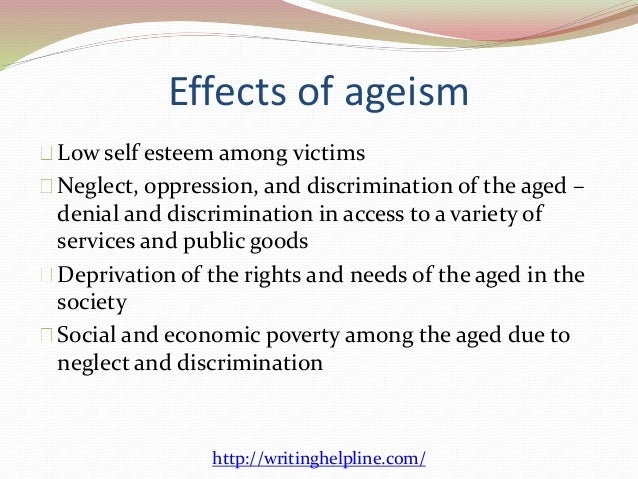 Effects of ageism

Low self esteem among victims

Neglect, oppression, and discrimination of the aged – denial and discrimination in access to a variety of services and public goods

Deprivation of the rights and needs of the aged in the society

Social and economic poverty among the aged due to neglect and discrimination

http://writinghelpline.com/